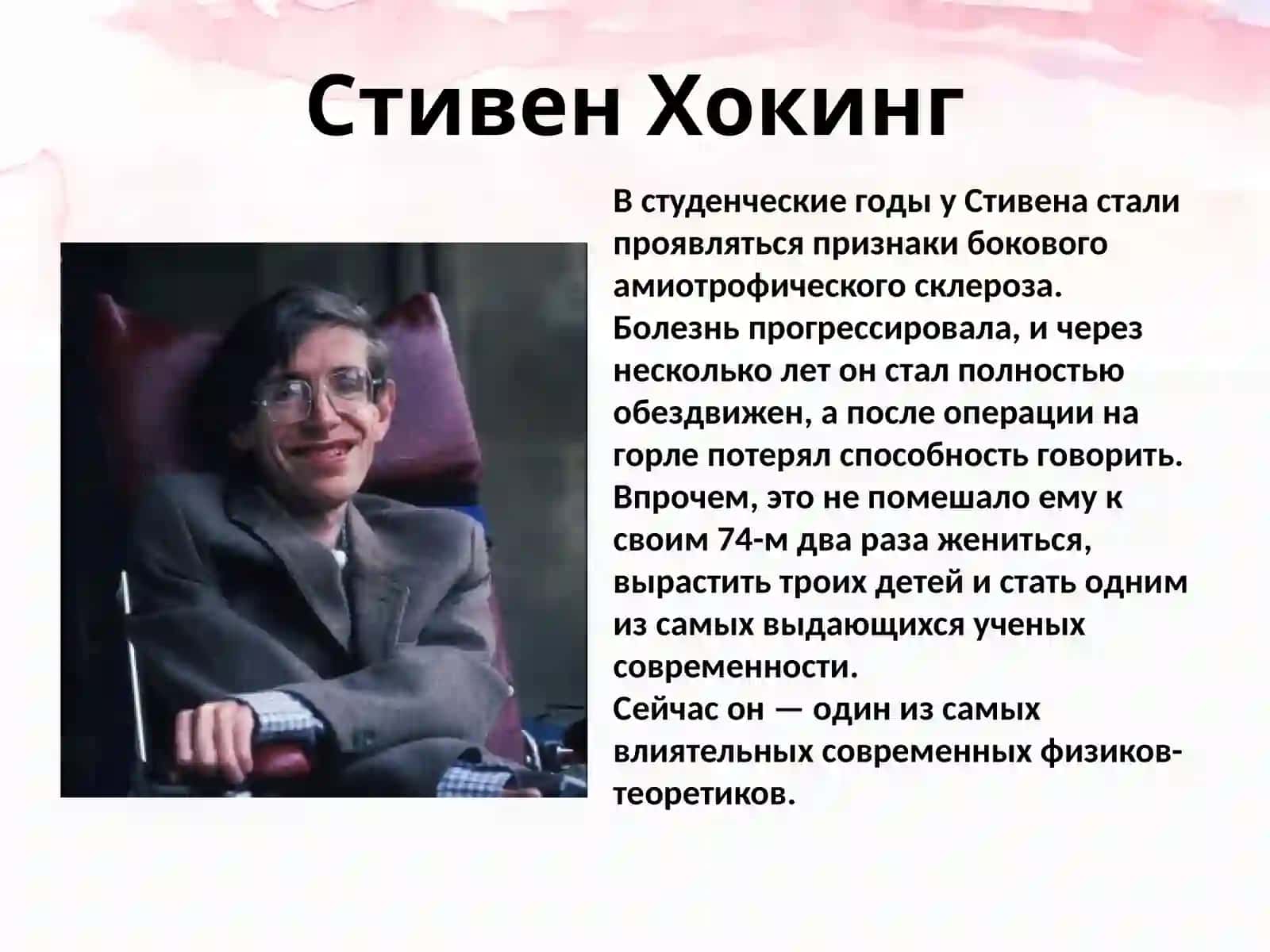 Стивен Хокинг

В студенческие годы у Стивена стали проявляться признаки бокового амиотрофического склероза. Болезнь прогрессировала, и через несколько лет он стал полностью обездвижен, а после операции на горле потерял способность говорить. Впрочем, это не помешало ему к своим 74-м два раза жениться, вырастить троих детей и стать одним из самых выдающихся ученых современности.
Сейчас он — один из самых влиятельных современных физиков-теоретиков.